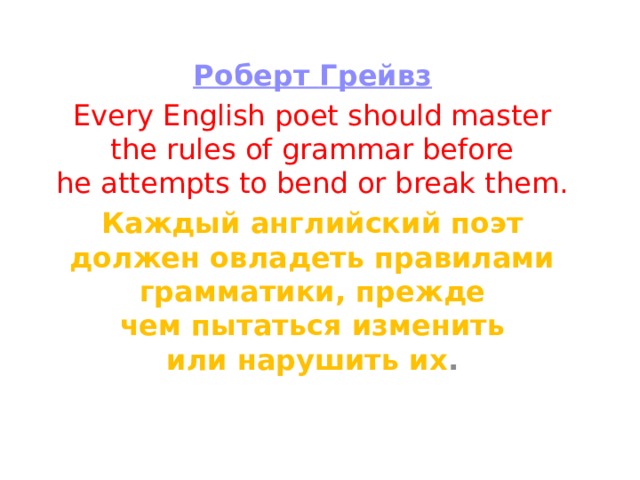 Роберт Грейвз

Every English poet should master the rules of grammar before he attempts to bend or break them.

Каждый английский поэт должен овладеть правилами грамматики, прежде чем пытаться изменить или нарушить их.